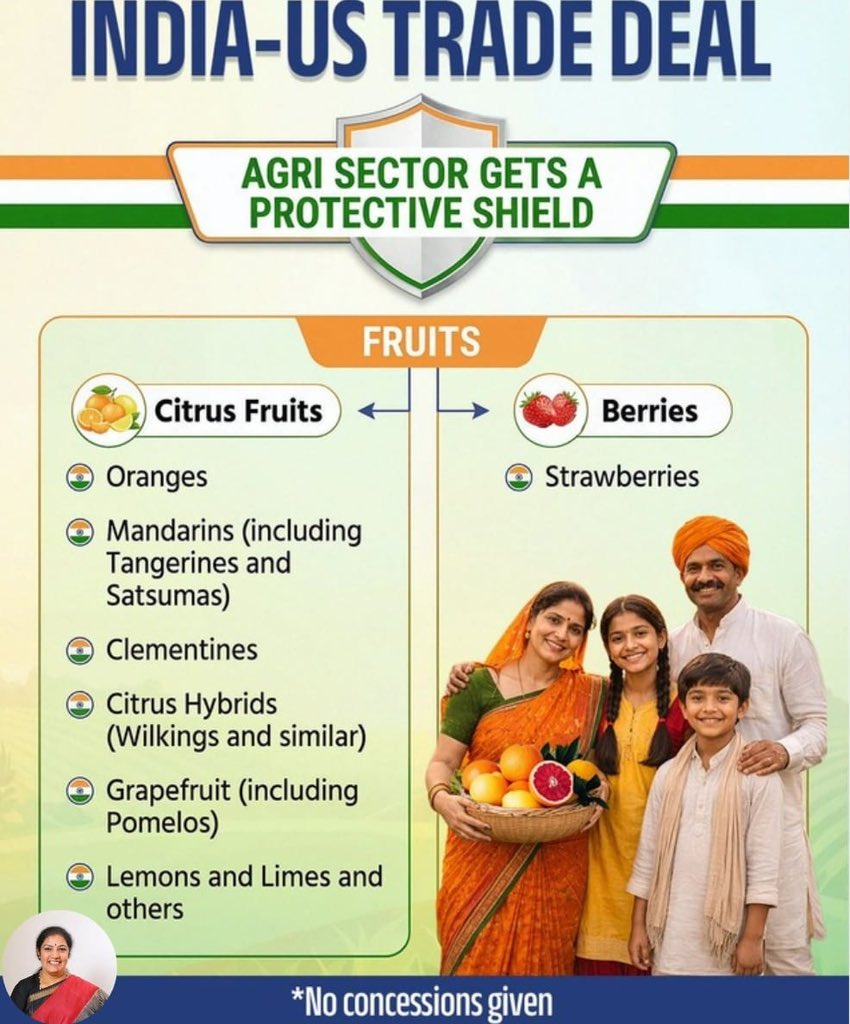 INDIA-US TRADE DEAL

AGRI SECTOR GETS A PROTECTIVE SHIELD

FRUITS

Citrus Fruits

Oranges

Mandarins (including Tangerines and Satsumas)

Clementines

Citrus Hybrids (Wilkings and similar)

Grapefruit (including Pomelos)

Lemons and Limes and others

Berries

Strawberries

*No concessions given